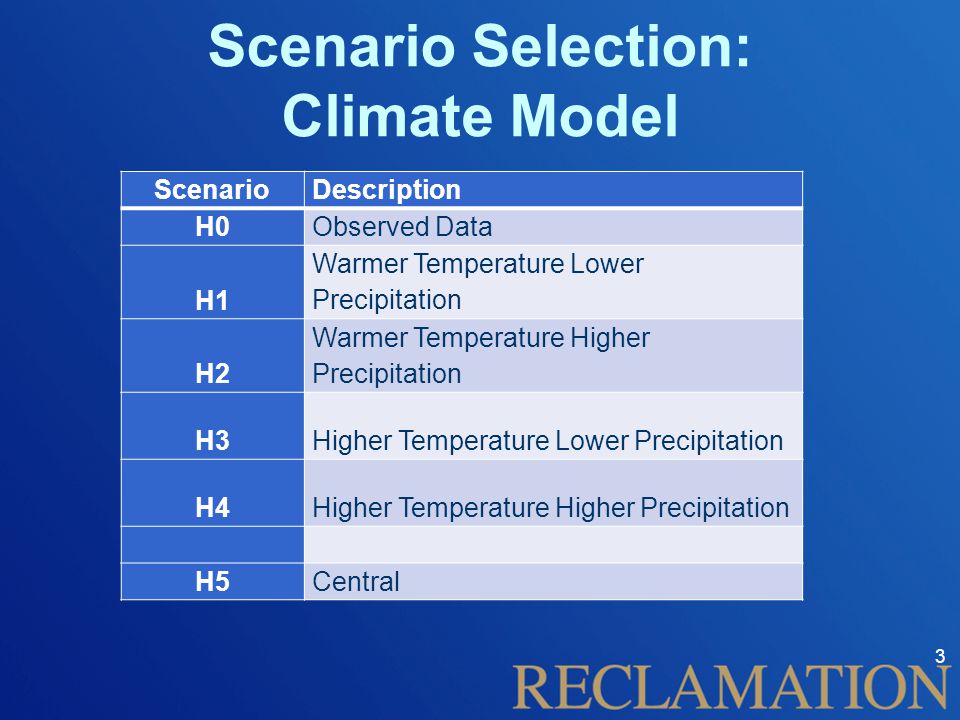 Scenario Selection: Climate Model

| Scenario | Description |
|---|---|
| H0 | Observed Data |
| H1 | Warmer Temperature Lower Precipitation |
| H2 | Warmer Temperature Higher Precipitation |
| H3 | Higher Temperature Lower Precipitation |
| H4 | Higher Temperature Higher Precipitation |
| | |
| H5 | Central |

3

RECLAMATION